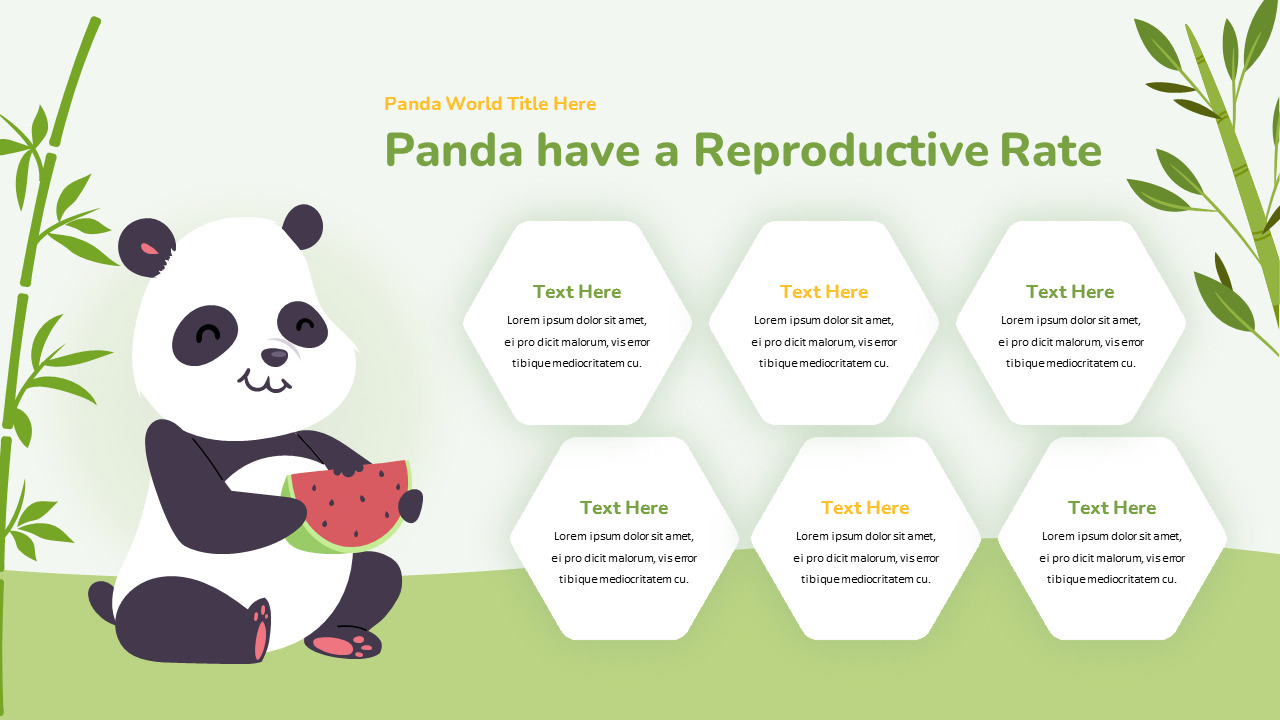 Panda World Title Here

Panda have a Reproductive Rate

Text Here
Lorem ipsum dolor sit amet, ei pro dicit malorum, vis error tibique mediocritatem cu.

Text Here
Lorem ipsum dolor sit amet, ei pro dicit malorum, vis error tibique mediocritatem cu.

Text Here
Lorem ipsum dolor sit amet, ei pro dicit malorum, vis error tibique mediocritatem cu.

Text Here
Lorem ipsum dolor sit amet, ei pro dicit malorum, vis error tibique mediocritatem cu.

Text Here
Lorem ipsum dolor sit amet, ei pro dicit malorum, vis error tibique mediocritatem cu.

Text Here
Lorem ipsum dolor sit amet, ei pro dicit malorum, vis error tibique mediocritatem cu.